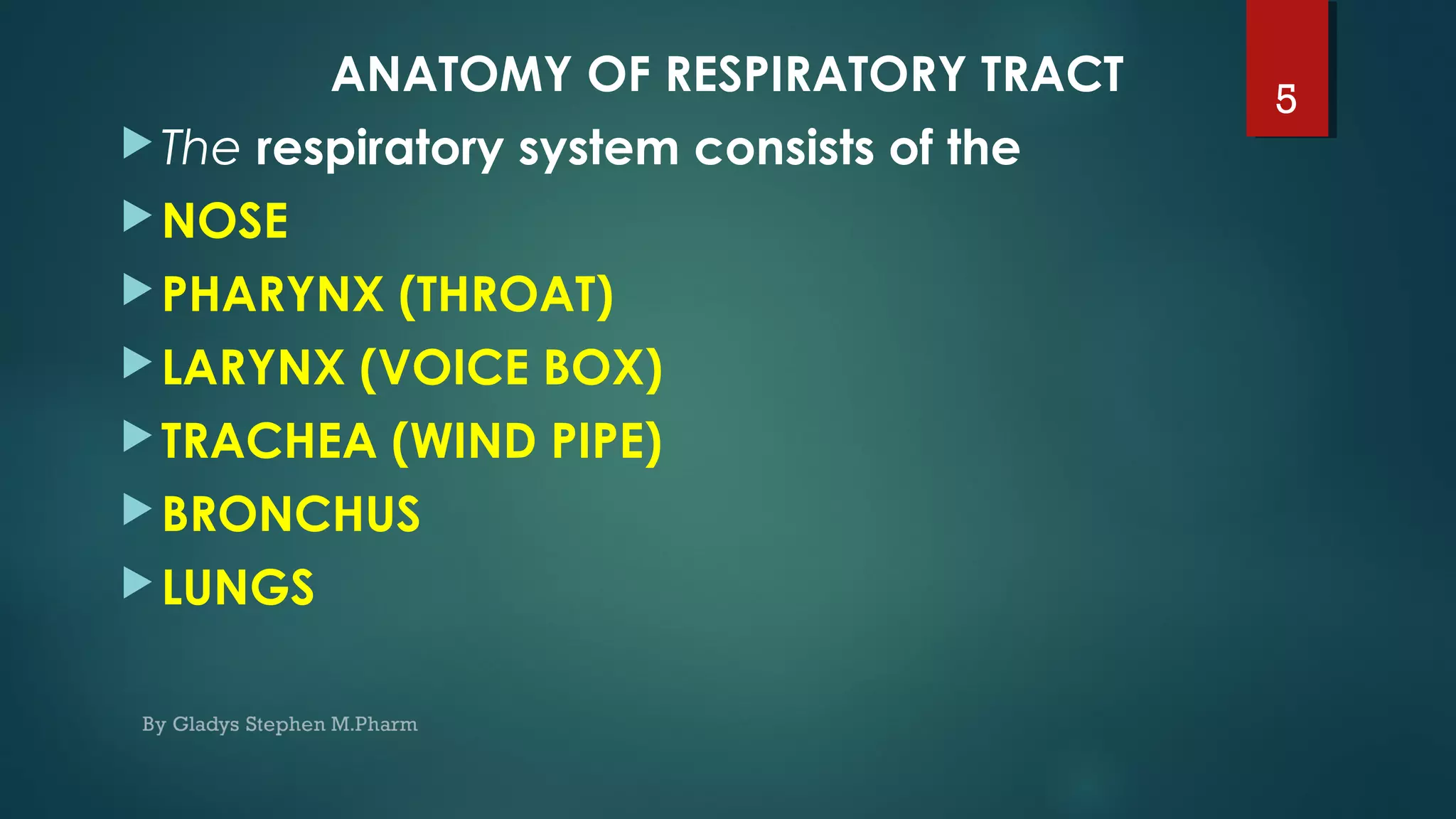 ANATOMY OF RESPIRATORY TRACT

5

The respiratory system consists of the

NOSE

PHARYNX (THROAT)

LARYNX (VOICE BOX)

TRACHEA (WIND PIPE)

BRONCHUS

LUNGS

By Gladys Stephen M.Pharm